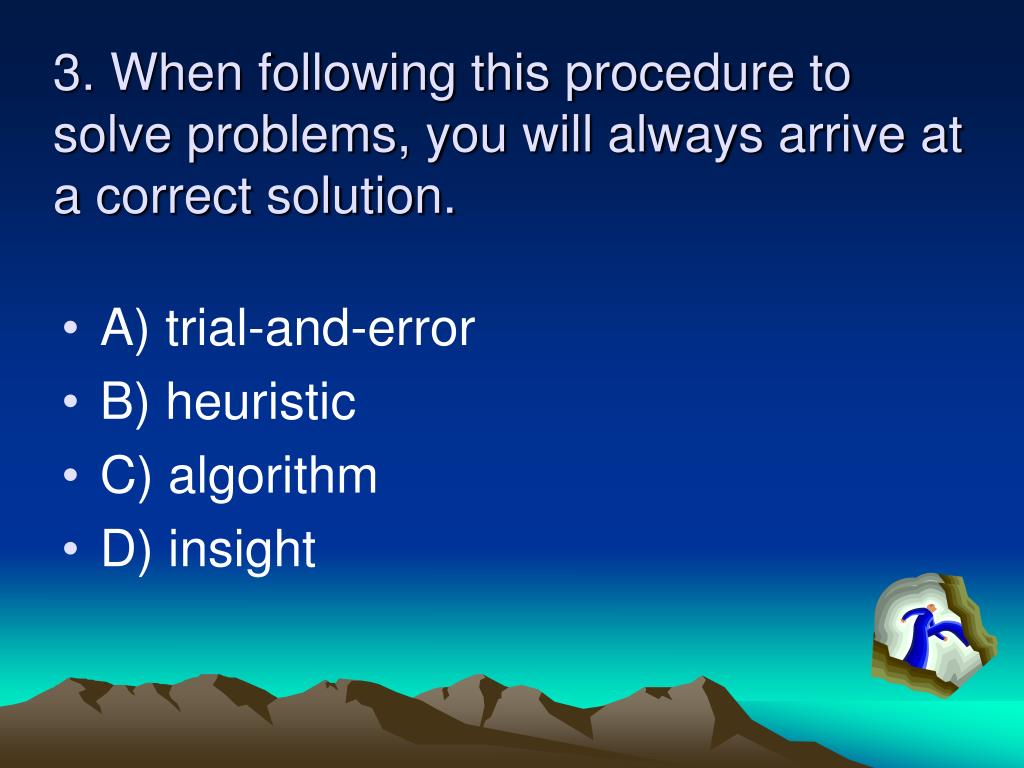 3. When following this procedure to solve problems, you will always arrive at a correct solution.

• A) trial-and-error
• B) heuristic
• C) algorithm
• D) insight